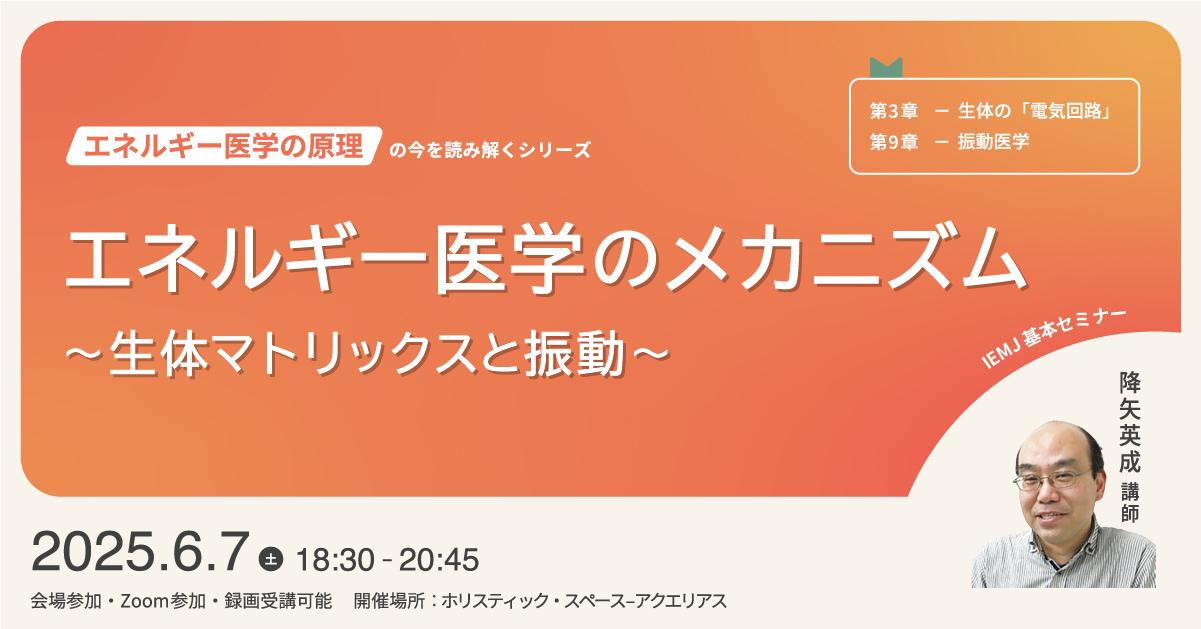 エネルギー医学の原理 の今を読み解くシリーズ

第3章 ー 生体の「電気回路」
第9章 ー 振動医学

エネルギー医学のメカニズム
～生体マトリックスと振動～

IEMJ 基本セミナー

降矢英成 講師

2025.6.7 土 18:30 - 20:45

会場参加・Zoom参加・録画受講可能 開催場所：ホリスティック・スペース–アクエリアス